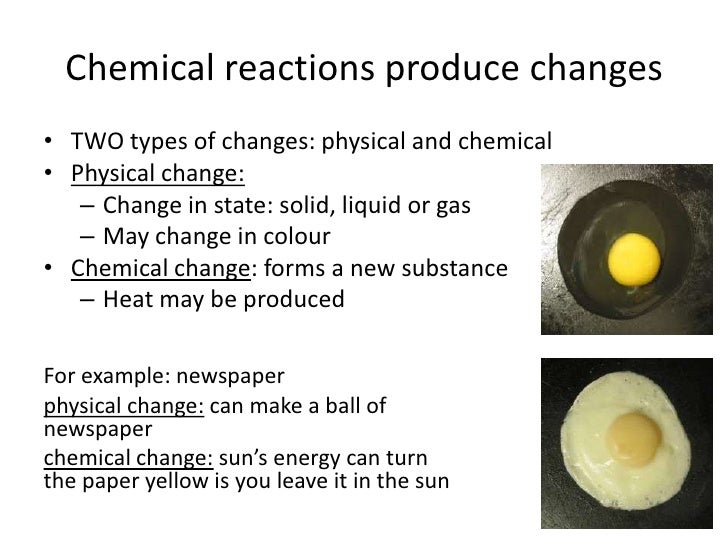 Chemical reactions produce changes

• TWO types of changes: physical and chemical
• Physical change:
– Change in state: solid, liquid or gas
– May change in colour
• Chemical change: forms a new substance
– Heat may be produced

For example: newspaper
physical change: can make a ball of newspaper
chemical change: sun's energy can turn the paper yellow is you leave it in the sun